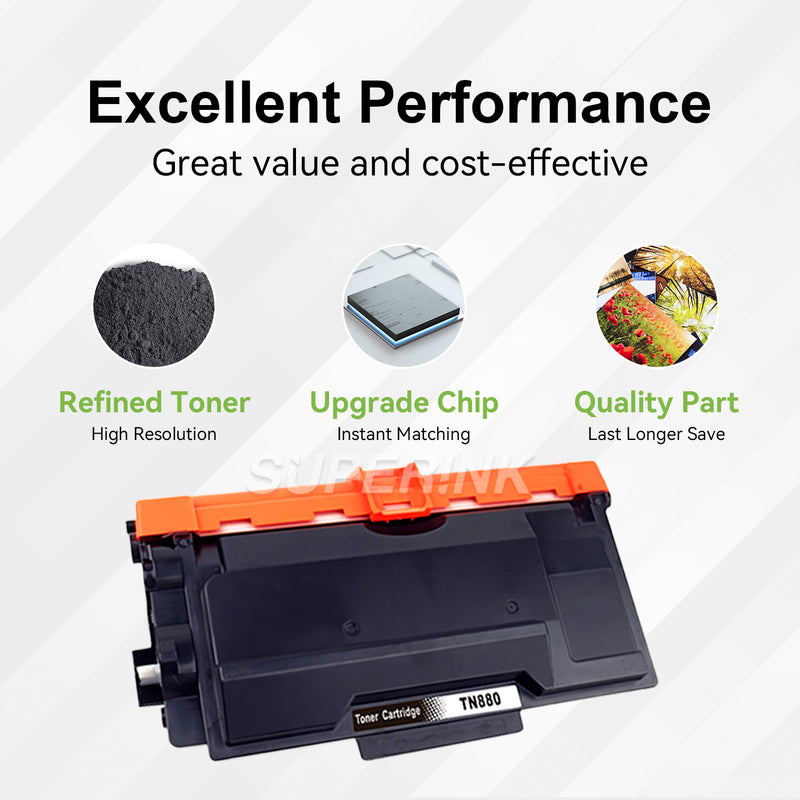 Excellent Performance

Great value and cost-effective

Refined Toner
High Resolution

Upgrade Chip
Instant Matching

Quality Part
Last Longer Save

SUPERINK

Toner Cartridge TN880